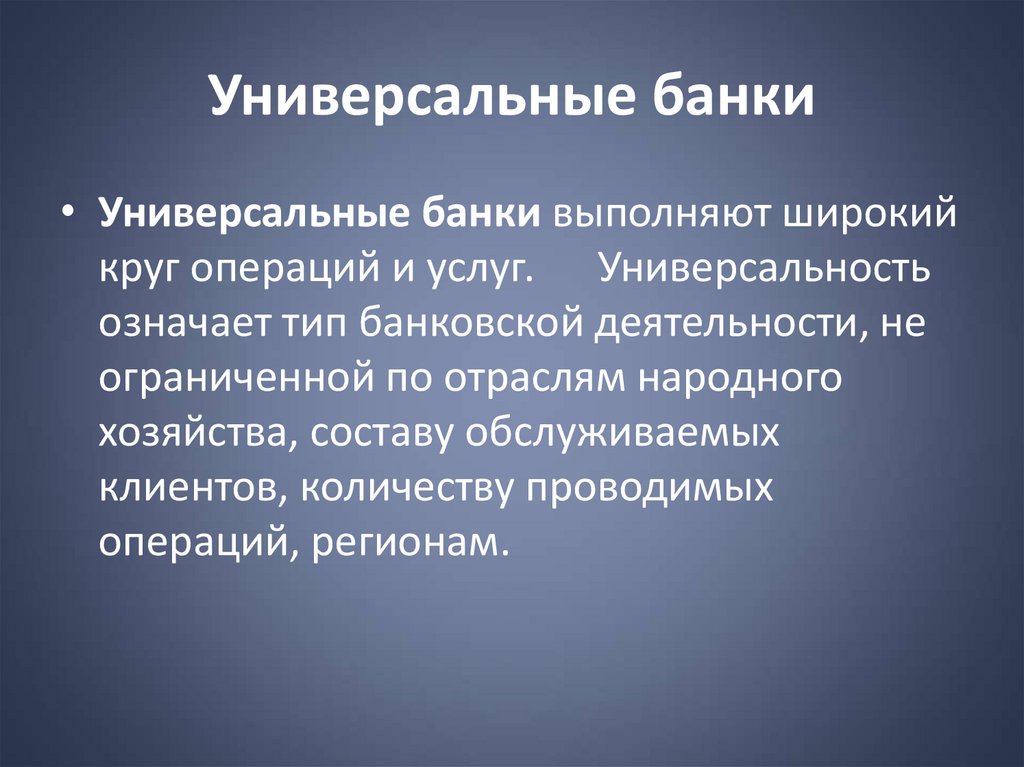 Универсальные банки

• Универсальные банки выполняют широкий круг операций и услуг. Универсальность означает тип банковской деятельности, не ограниченной по отраслям народного хозяйства, составу обслуживаемых клиентов, количеству проводимых операций, регионам.